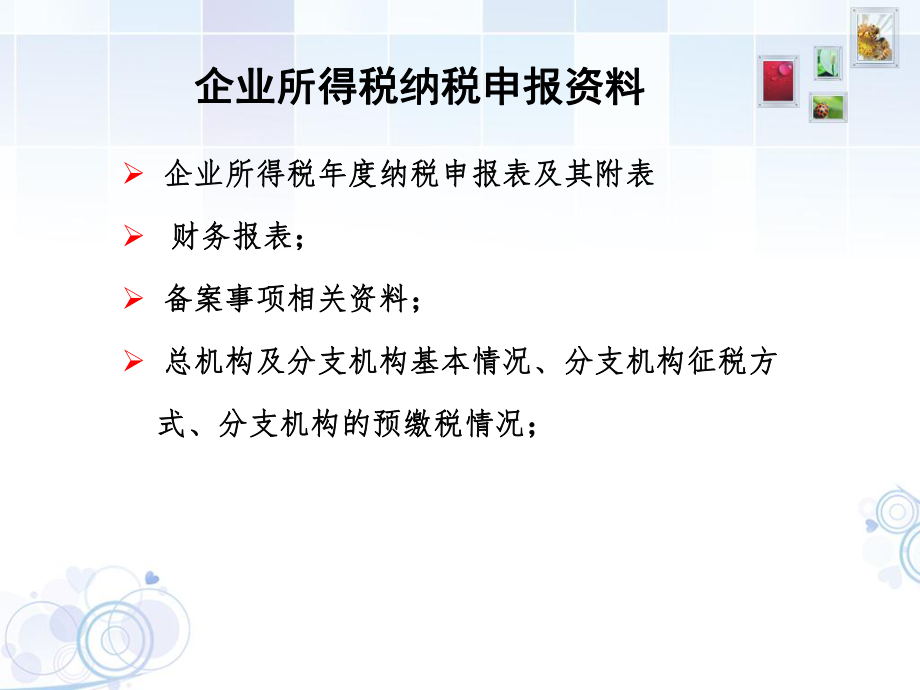 企业所得税纳税申报资料

➢ 企业所得税年度纳税申报表及其附表

➢ 财务报表；

➢ 备案事项相关资料；

➢ 总机构及分支机构基本情况、分支机构征税方式、分支机构的预缴税情况；